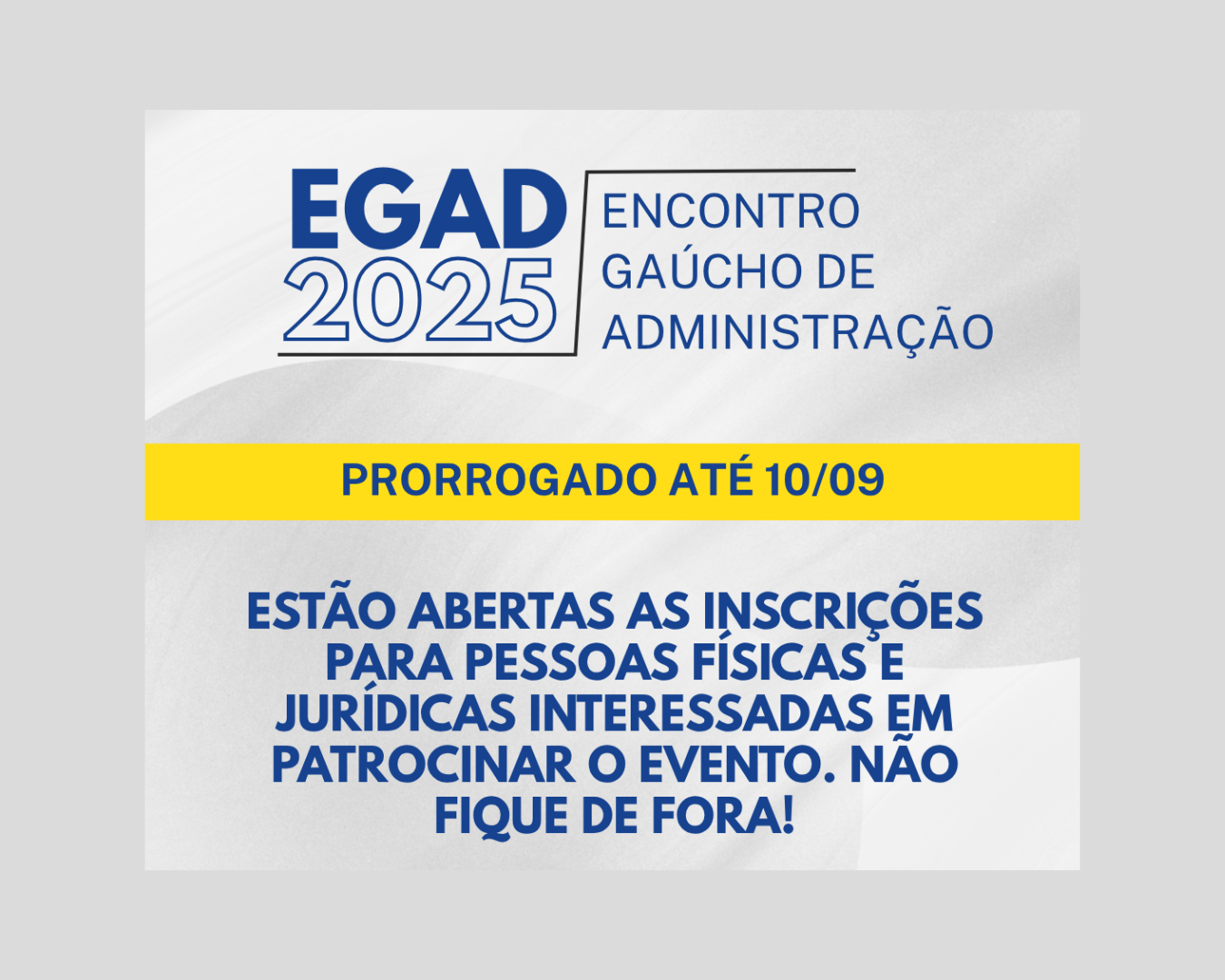 EGAD 2025

ENCONTRO GAÚCHO DE ADMINISTRAÇÃO

PRORROGADO ATÉ 10/09

ESTÃO ABERTAS AS INSCRIÇÕES PARA PESSOAS FÍSICAS E JURÍDICAS INTERESSADAS EM PATROCINAR O EVENTO. NÃO FIQUE DE FORA!